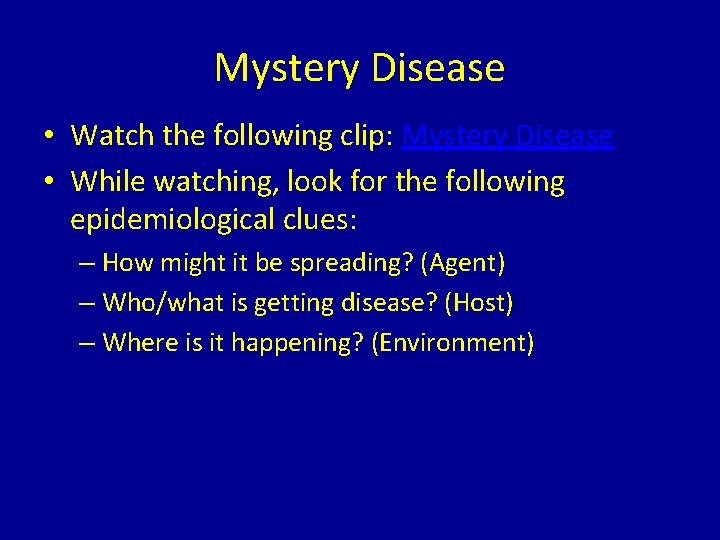 Mystery Disease

• Watch the following clip: Mystery Disease
• While watching, look for the following epidemiological clues:
– How might it be spreading? (Agent)
– Who/what is getting disease? (Host)
– Where is it happening? (Environment)